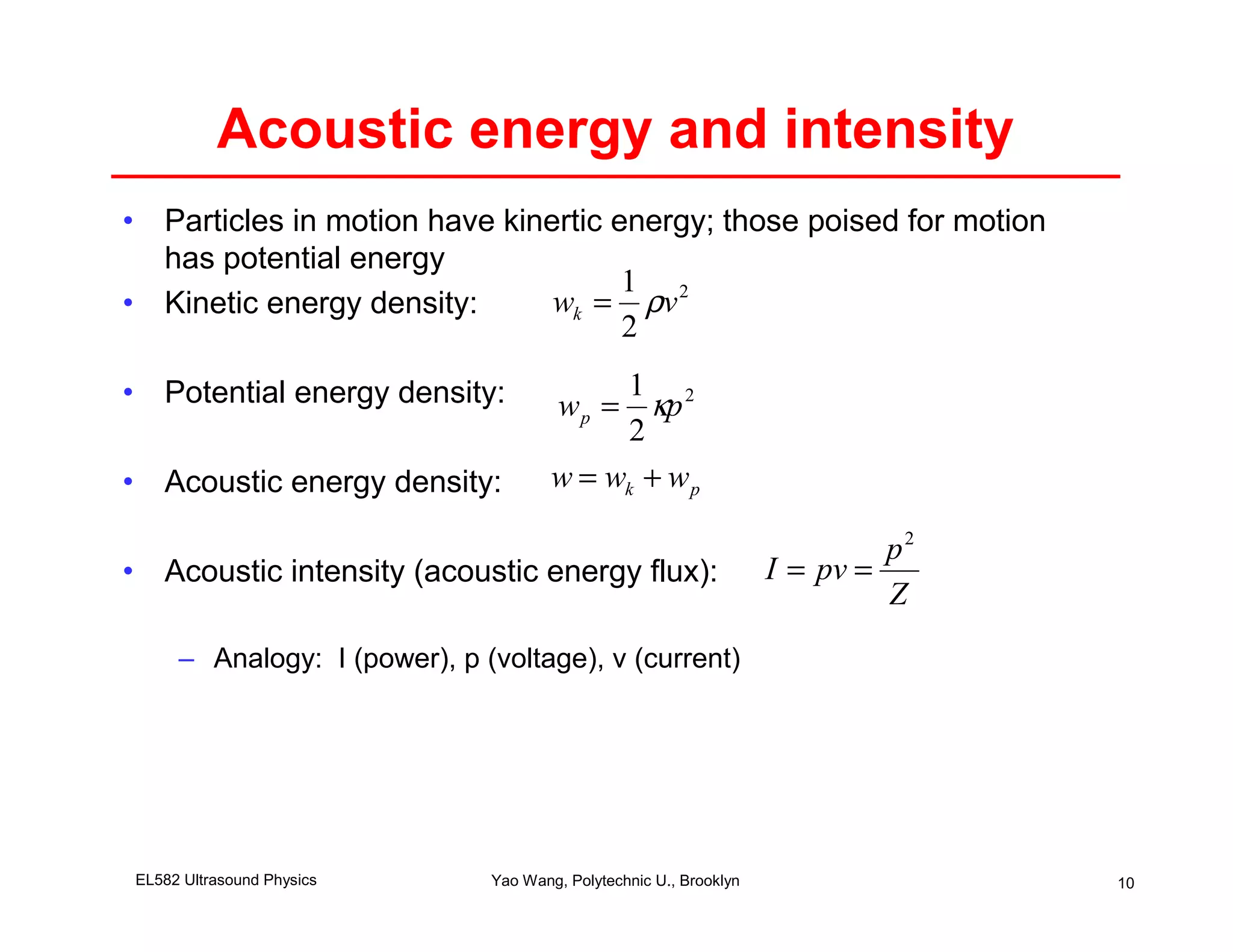 Acoustic energy and intensity

• Particles in motion have kinertic energy; those poised for motion has potential energy
• Kinetic energy density: $w_k = \frac{1}{2}\rho v^2$
• Potential energy density: $w_p = \frac{1}{2}\kappa p^2$
• Acoustic energy density: $w = w_k + w_p$
• Acoustic intensity (acoustic energy flux): $I = pv = \frac{p^2}{Z}$
– Analogy: I (power), p (voltage), v (current)

EL582 Ultrasound Physics
Yao Wang, Polytechnic U., Brooklyn
10